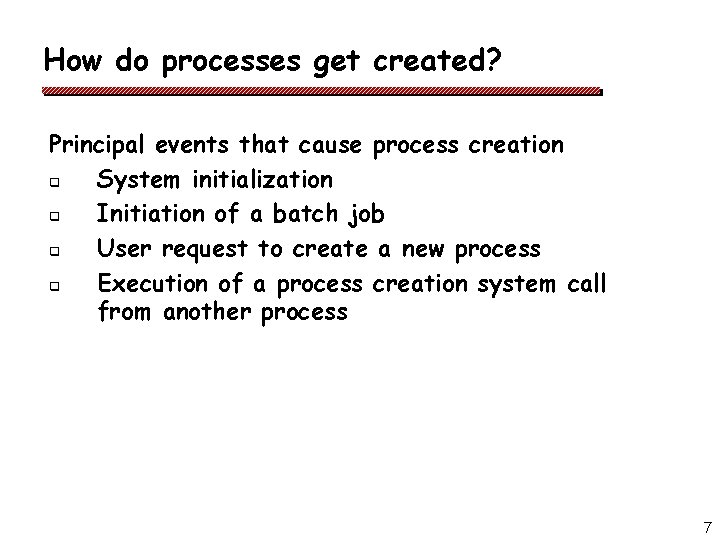 How do processes get created?

Principal events that cause process creation

- System initialization
- Initiation of a batch job
- User request to create a new process
- Execution of a process creation system call from another process

7